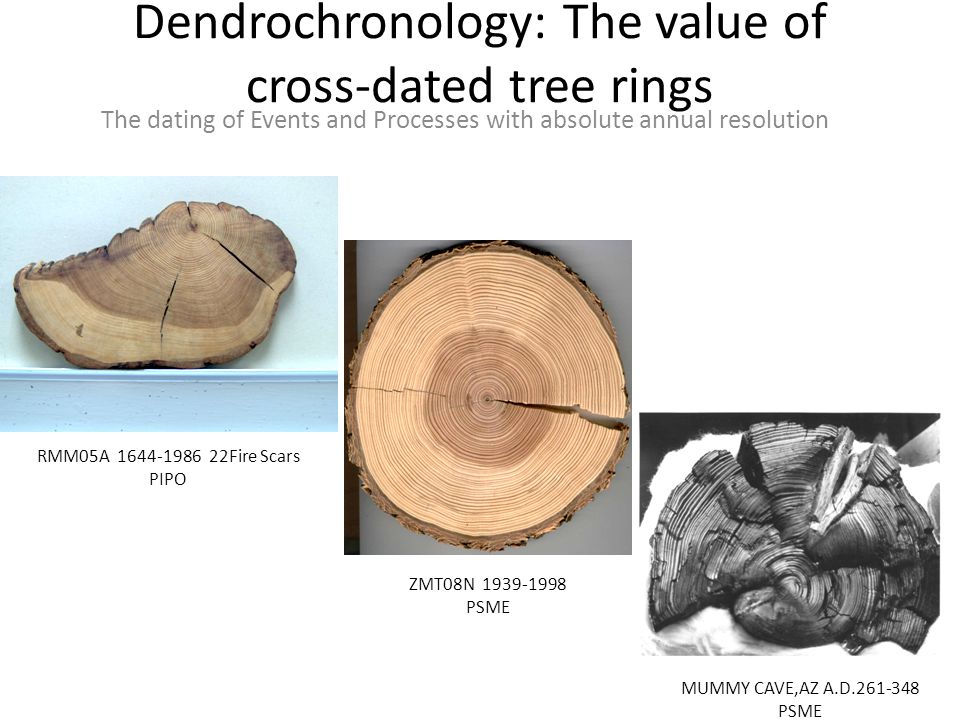 Dendrochronology: The value of cross-dated tree rings

The dating of Events and Processes with absolute annual resolution

RMM05A 1644-1986 22Fire Scars
PIPO

ZMT08N 1939-1998
PSME

MUMMY CAVE,AZ A.D.261-348
PSME